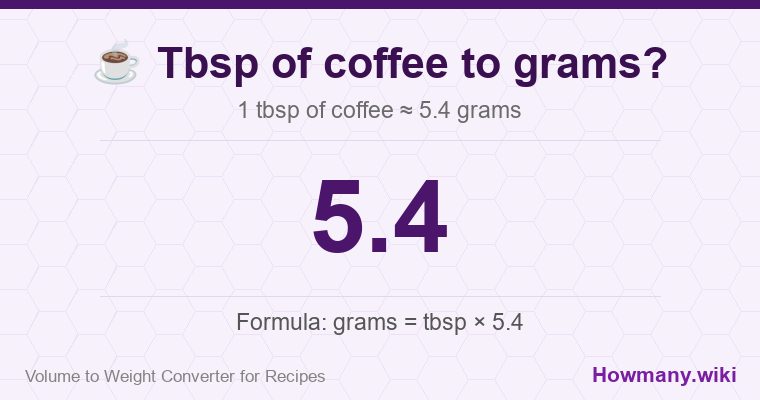 Tbsp of coffee to grams?

1 tbsp of coffee ≈ 5.4 grams

5.4

Formula: grams = tbsp × 5.4

Volume to Weight Converter for Recipes

Howmany.wiki